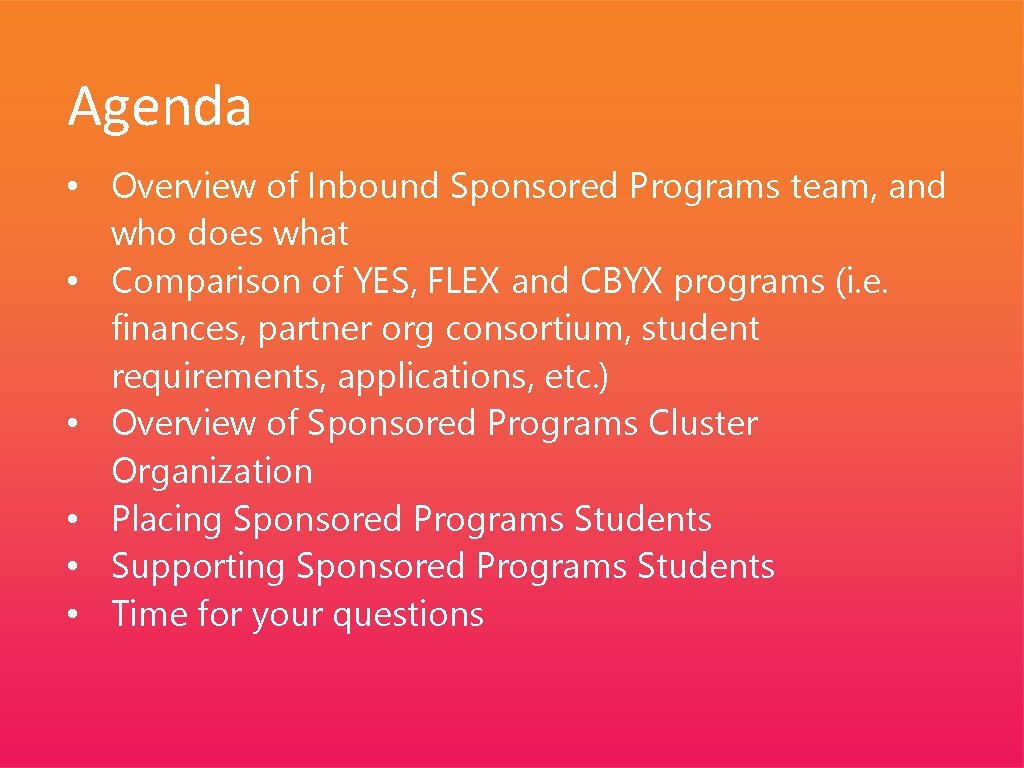 Agenda

• Overview of Inbound Sponsored Programs team, and who does what
• Comparison of YES, FLEX and CBYX programs (i.e. finances, partner org consortium, student requirements, applications, etc.)
• Overview of Sponsored Programs Cluster Organization
• Placing Sponsored Programs Students
• Supporting Sponsored Programs Students
• Time for your questions